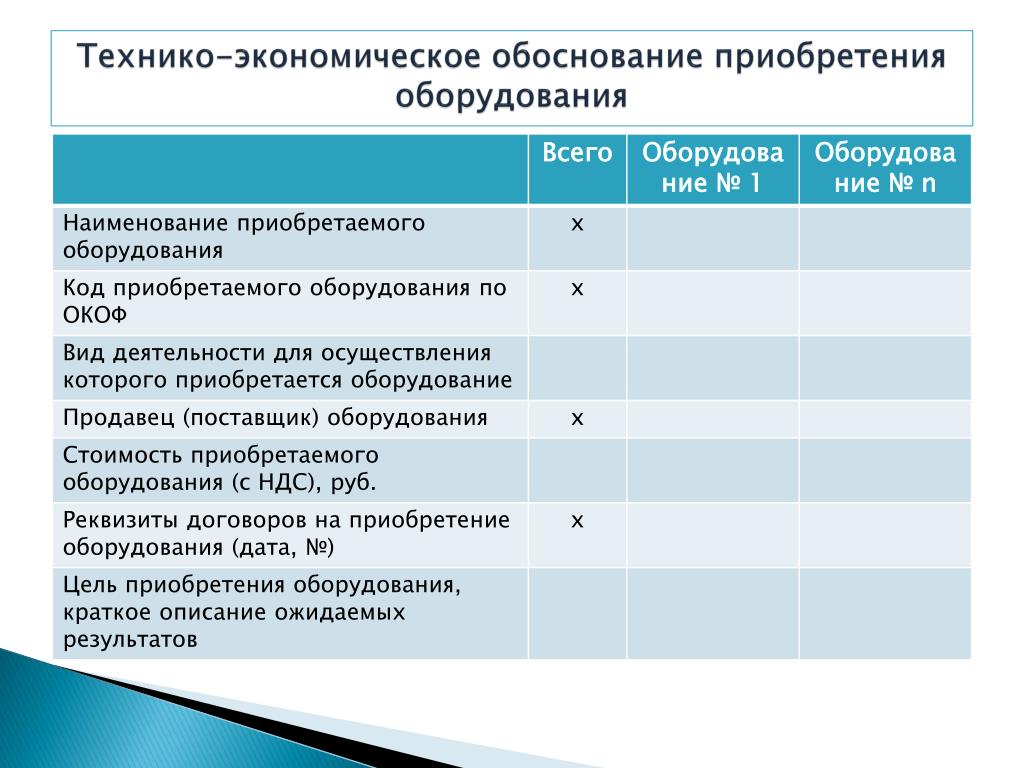 Технико-экономическое обоснование приобретения оборудования

| | Всего | Оборудование № 1 | Оборудование № n |
|---|---|---|---|
| Наименование приобретаемого оборудования | х | | |
| Код приобретаемого оборудования по ОКОФ | х | | |
| Вид деятельности для осуществления которого приобретается оборудование | | | |
| Продавец (поставщик) оборудования | х | | |
| Стоимость приобретаемого оборудования (с НДС), руб. | | | |
| Реквизиты договоров на приобретение оборудования (дата, №) | х | | |
| Цель приобретения оборудования, краткое описание ожидаемых результатов | | | |